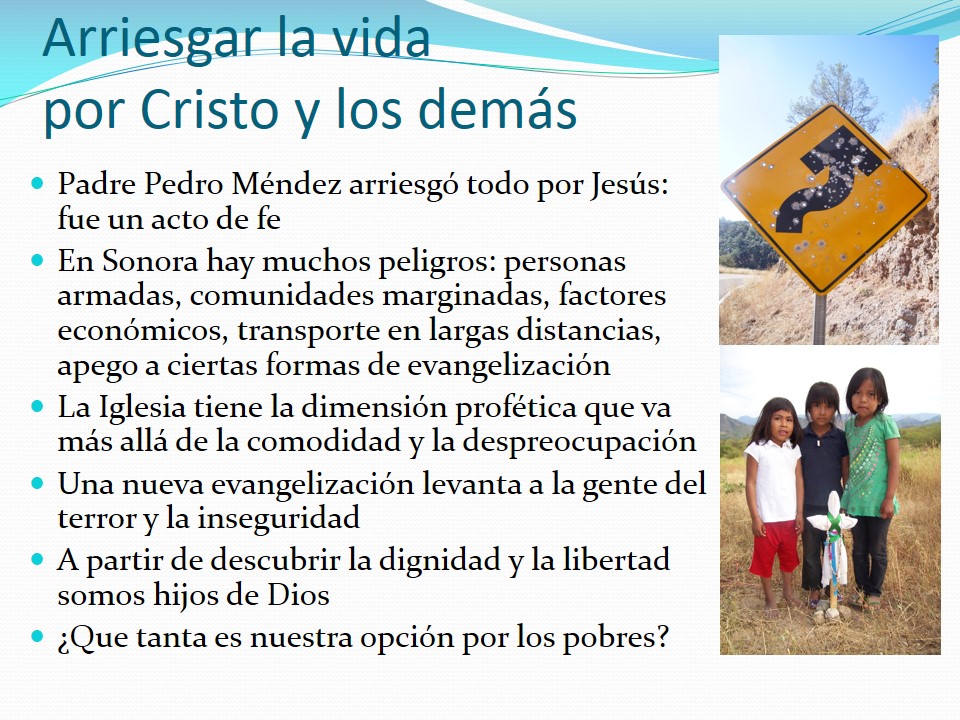 Arriesgar la vida
por Cristo y los demás

- Padre Pedro Méndez arriesgó todo por Jesús: fue un acto de fe
- En Sonora hay muchos peligros: personas armadas, comunidades marginadas, factores económicos, transporte en largas distancias, apego a ciertas formas de evangelización
- La Iglesia tiene la dimensión profética que va más allá de la comodidad y la despreocupación
- Una nueva evangelización levanta a la gente del terror y la inseguridad
- A partir de descubrir la dignidad y la libertad somos hijos de Dios
- ¿Que tanta es nuestra opción por los pobres?